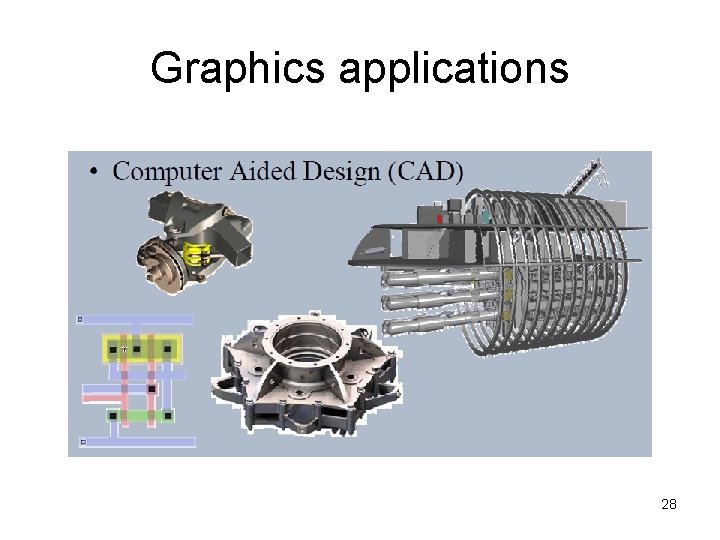 Graphics applications

• Computer Aided Design (CAD)

28